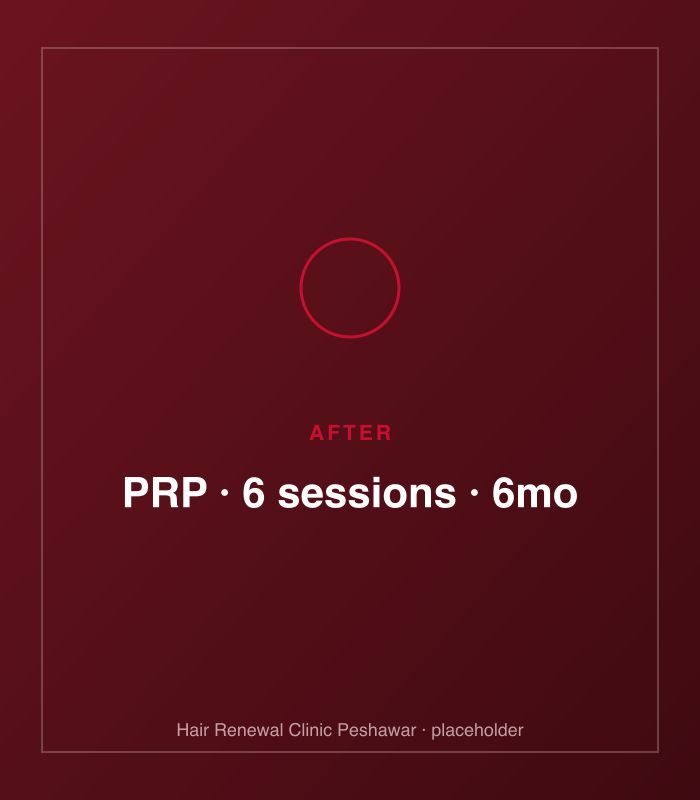 AFTER

PRP · 6 sessions · 6mo

Hair Renewal Clinic Peshawar · placeholder